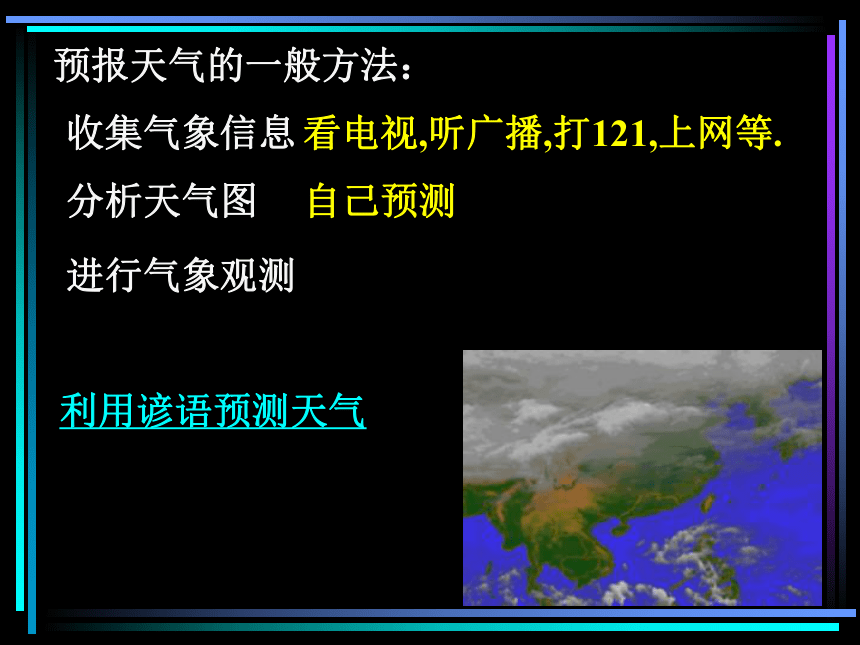 预报天气的一般方法：

收集气象信息 看电视,听广播,打121,上网等.

分析天气图　自己预测

进行气象观测

利用谚语预测天气